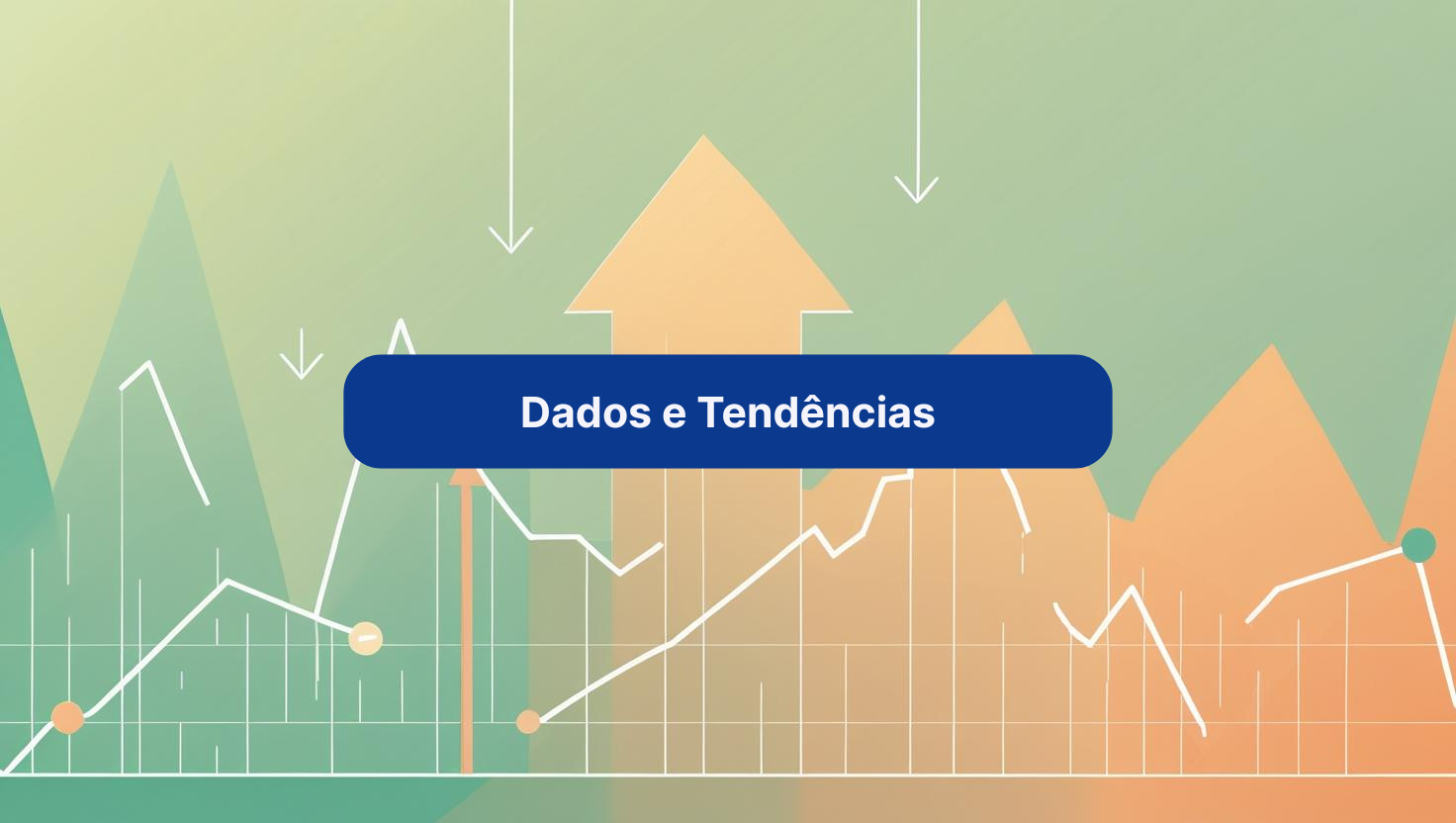 Dados e Tendências